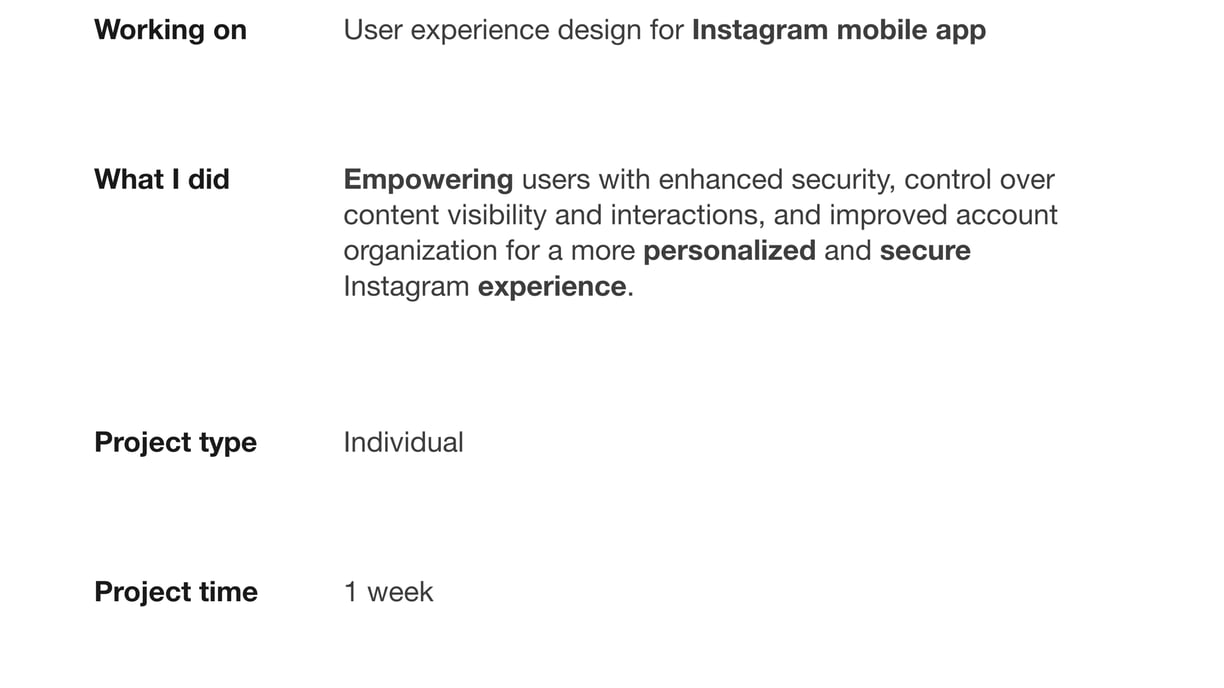 Working on User experience design for Instagram mobile app

What I did Empowering users with enhanced security, control over content visibility and interactions, and improved account organization for a more personalized and secure Instagram experience.

Project type Individual

Project time 1 week